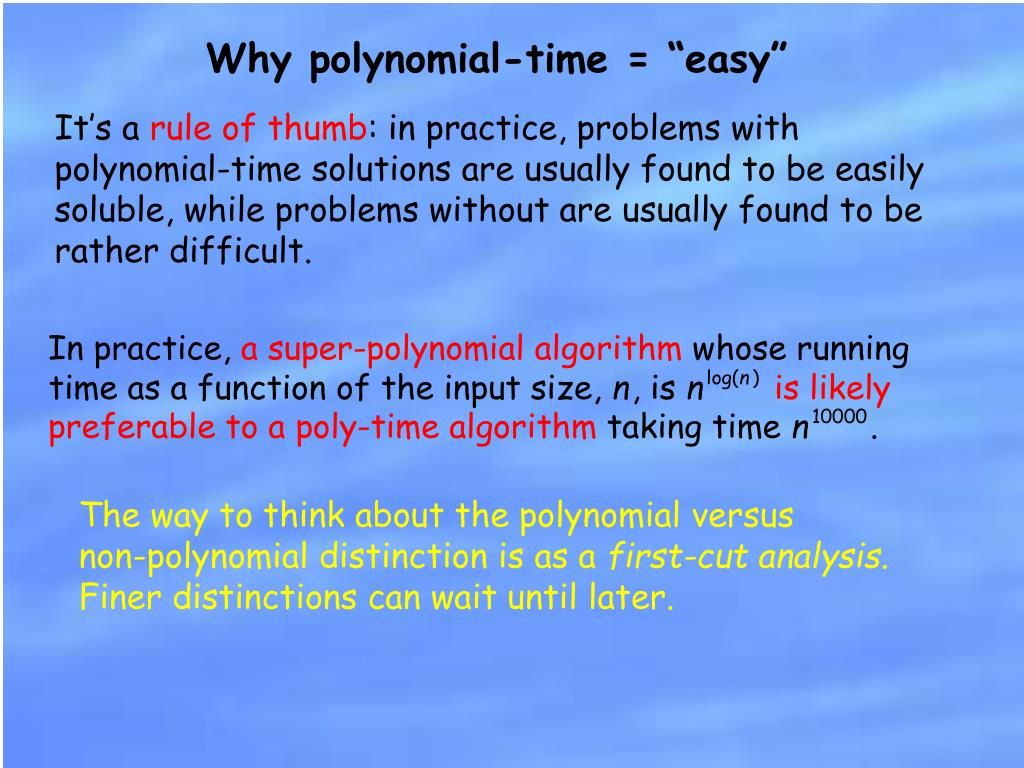 Why polynomial-time = “easy”

It’s a rule of thumb: in practice, problems with polynomial-time solutions are usually found to be easily soluble, while problems without are usually found to be rather difficult.

In practice, a super-polynomial algorithm whose running time as a function of the input size, $n$, is $n^{\log(n)}$ is likely preferable to a poly-time algorithm taking time $n^{10000}$.

The way to think about the polynomial versus non-polynomial distinction is as a first-cut analysis. Finer distinctions can wait until later.